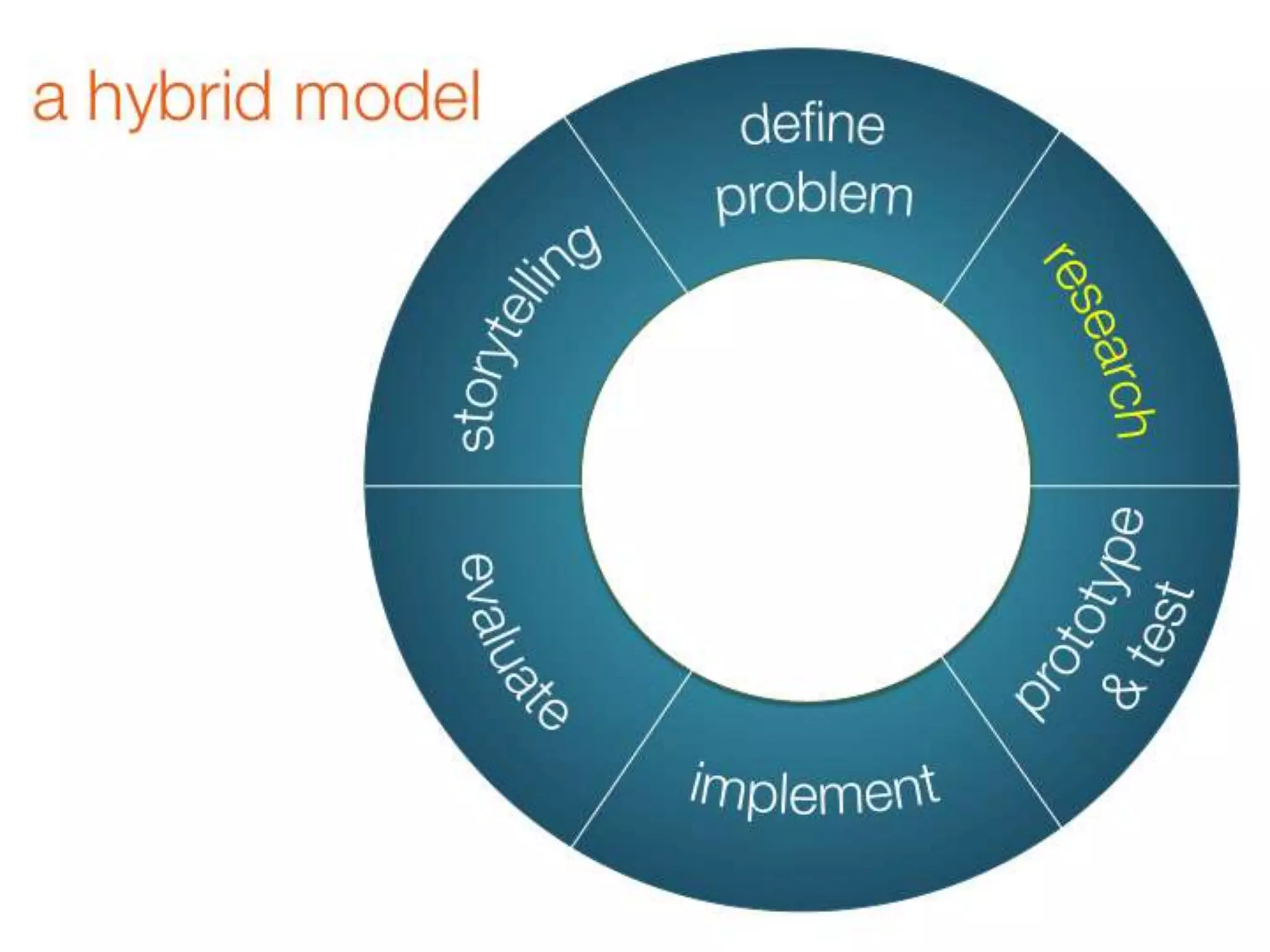 a hybrid model

define problem

research

prototype & test

implement

evaluate

storytelling